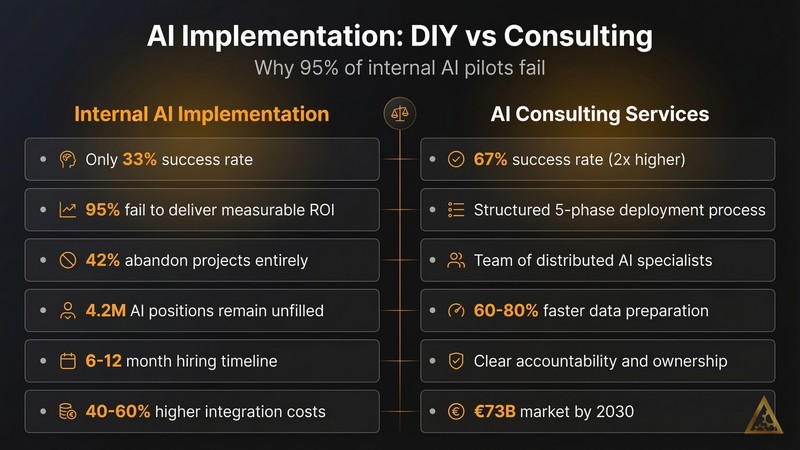 AI Implementation: DIY vs Consulting

Why 95% of internal AI pilots fail

Internal AI Implementation

- Only 33% success rate
- 95% fail to deliver measurable ROI
- 42% abandon projects entirely
- 4.2M AI positions remain unfilled
- 6-12 month hiring timeline
- 40-60% higher integration costs

AI Consulting Services

- 67% success rate (2x higher)
- Structured 5-phase deployment process
- Team of distributed AI specialists
- 60-80% faster data preparation
- Clear accountability and ownership
- €73B market by 2030